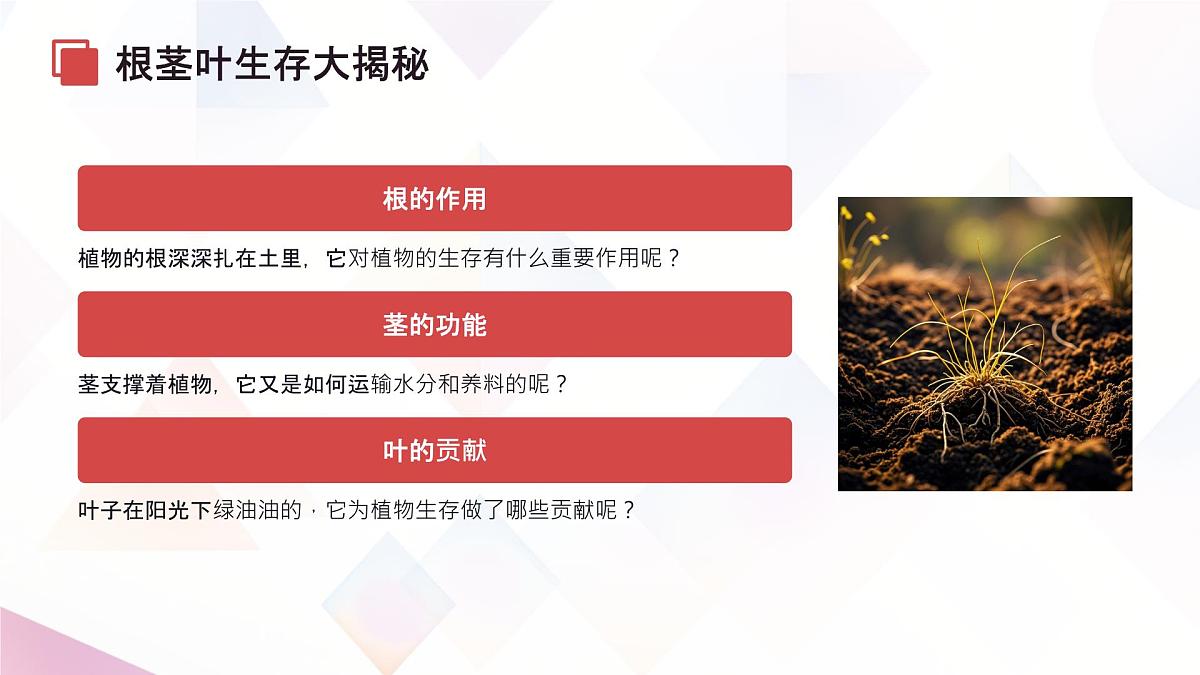 根茎叶生存大揭秘

根的作用

植物的根深深扎在土里，它对植物的生存有什么重要作用呢？

茎的功能

茎支撑着植物，它又是如何运输水分和养料的呢？

叶的贡献

叶子在阳光下绿油油的，它为植物生存做了哪些贡献呢？